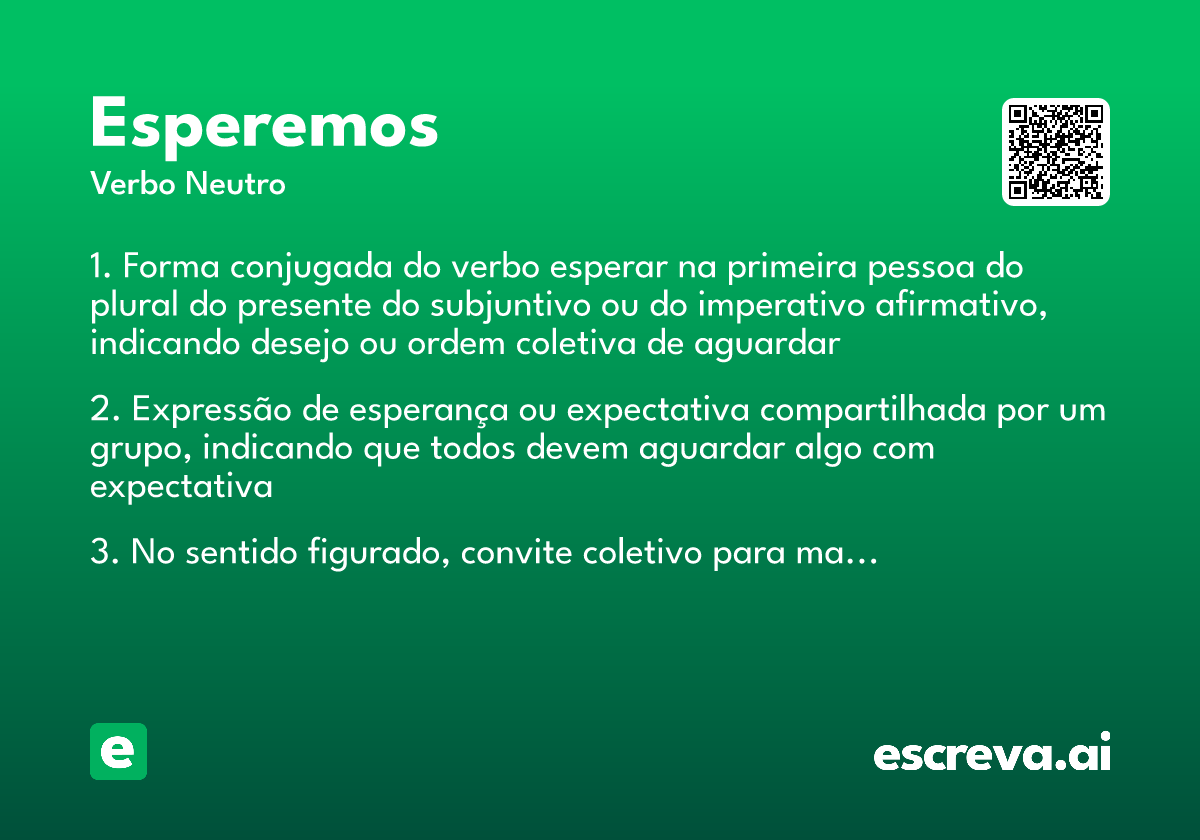 Esperemos
Verbo Neutro

1. Forma conjugada do verbo esperar na primeira pessoa do plural do presente do subjuntivo ou do imperativo afirmativo, indicando desejo ou ordem coletiva de aguardar

2. Expressão de esperança ou expectativa compartilhada por um grupo, indicando que todos devem aguardar algo com expectativa

3. No sentido figurado, convite coletivo para ma…

e

escreva.ai